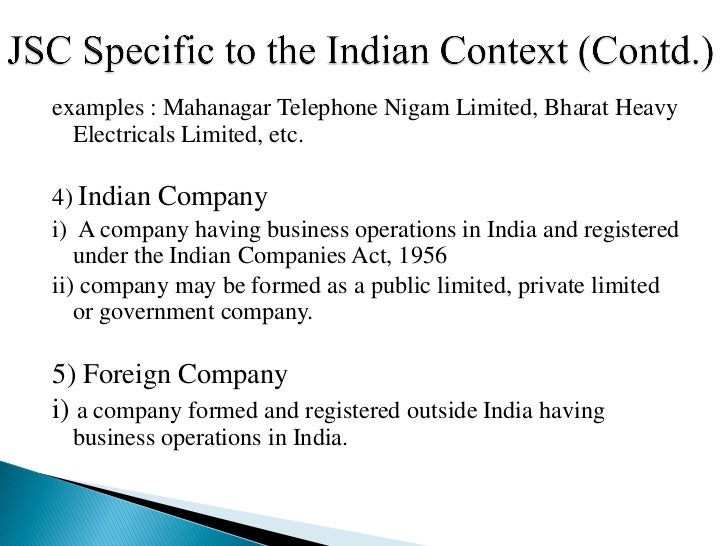 JSC Specific to the Indian Context (Contd.)

examples : Mahanagar Telephone Nigam Limited, Bharat Heavy Electricals Limited, etc.

4) Indian Company

i) A company having business operations in India and registered under the Indian Companies Act, 1956

ii) company may be formed as a public limited, private limited or government company.

5) Foreign Company

i) a company formed and registered outside India having business operations in India.